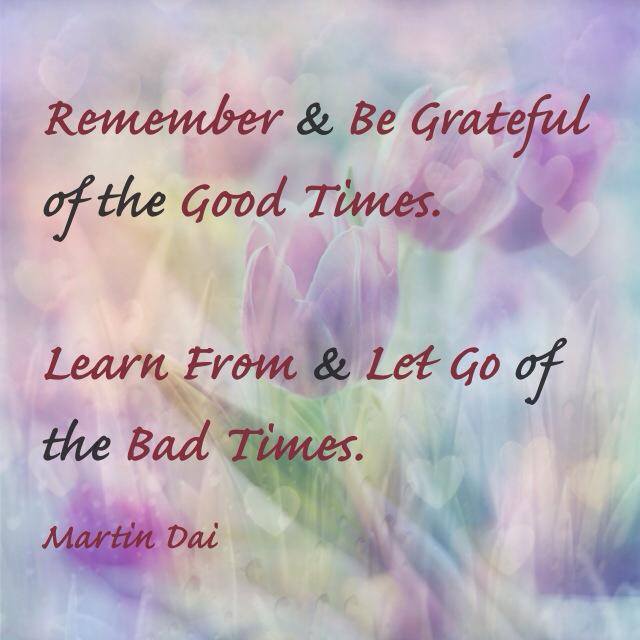 Remember & Be Grateful of the Good Times.

Learn From & Let Go of the Bad Times.

Martin Dai